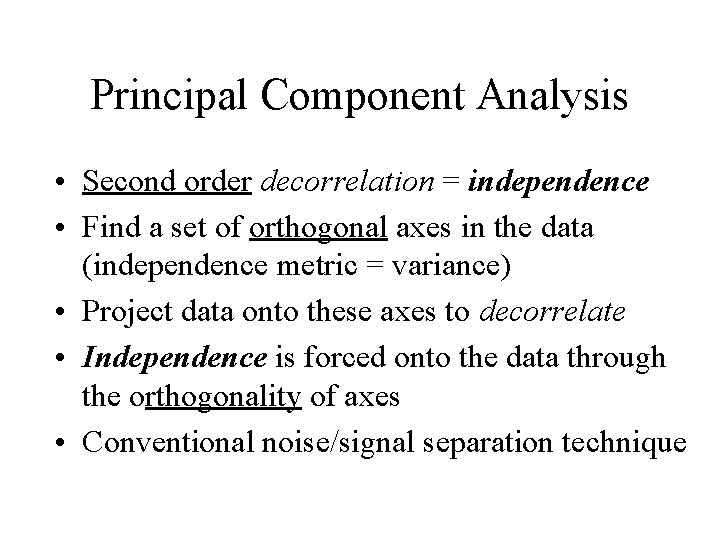 Principal Component Analysis

• Second order decorrelation = independence
• Find a set of orthogonal axes in the data (independence metric = variance)
• Project data onto these axes to decorrelate
• Independence is forced onto the data through the orthogonality of axes
• Conventional noise/signal separation technique